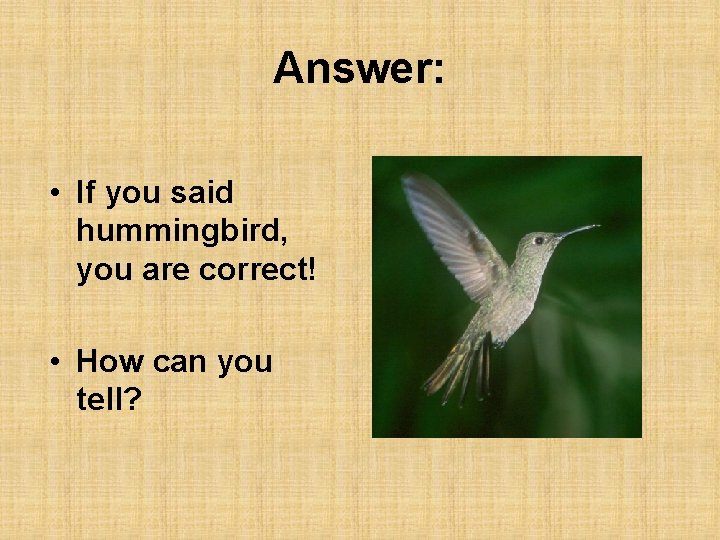 Answer:

• If you said hummingbird, you are correct!

• How can you tell?